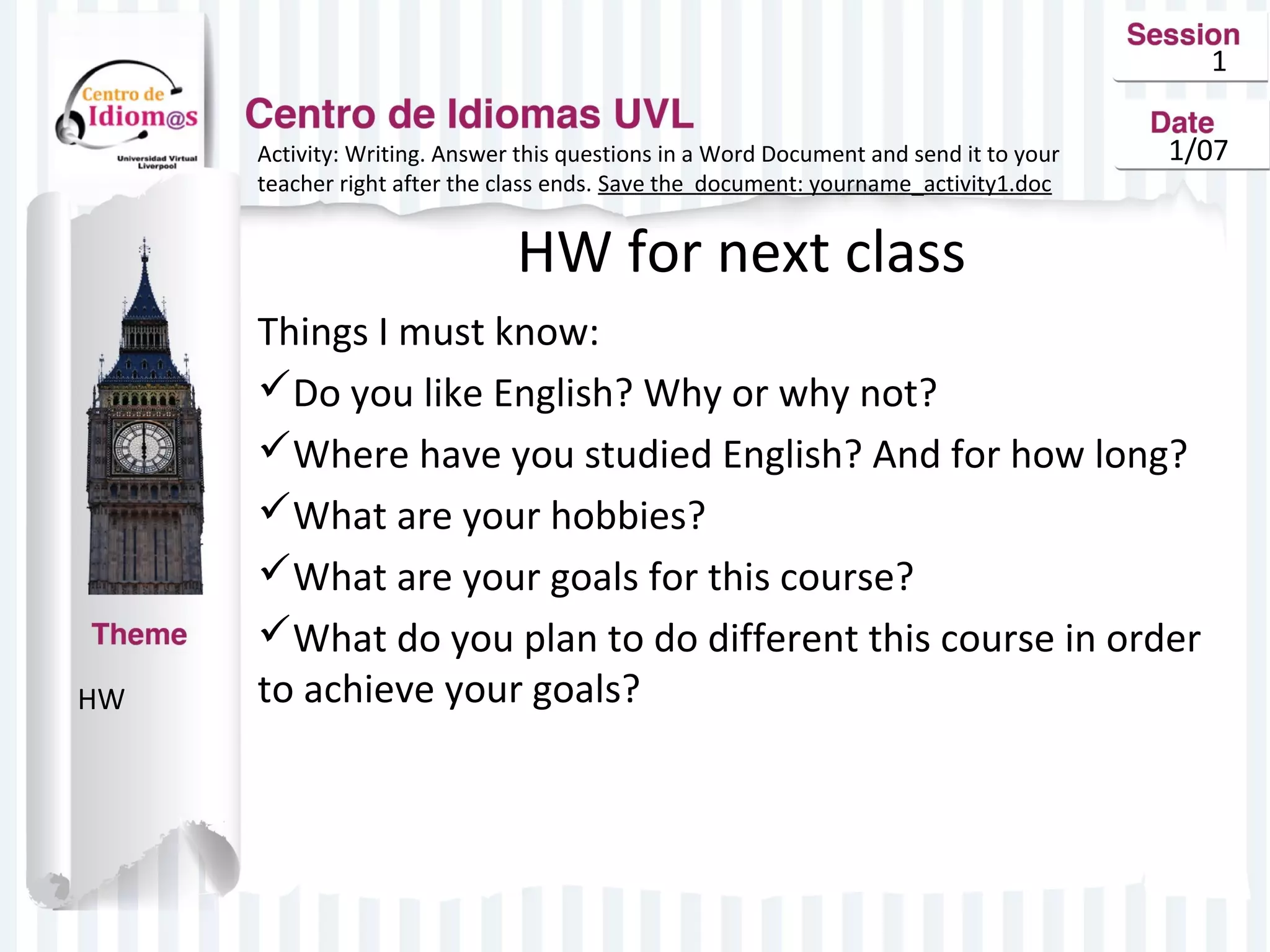 Centro de Idiom@s

Universidad Virtual Liverpool

Centro de Idiomas UVL

Session
1

Date
1/07

Activity: Writing. Answer this questions in a Word Document and send it to your teacher right after the class ends. Save the document: yourname_activity1.doc

HW for next class

Things I must know:

✓Do you like English? Why or why not?

✓Where have you studied English? And for how long?

✓What are your hobbies?

✓What are your goals for this course?

✓What do you plan to do different this course in order to achieve your goals?

Theme

HW